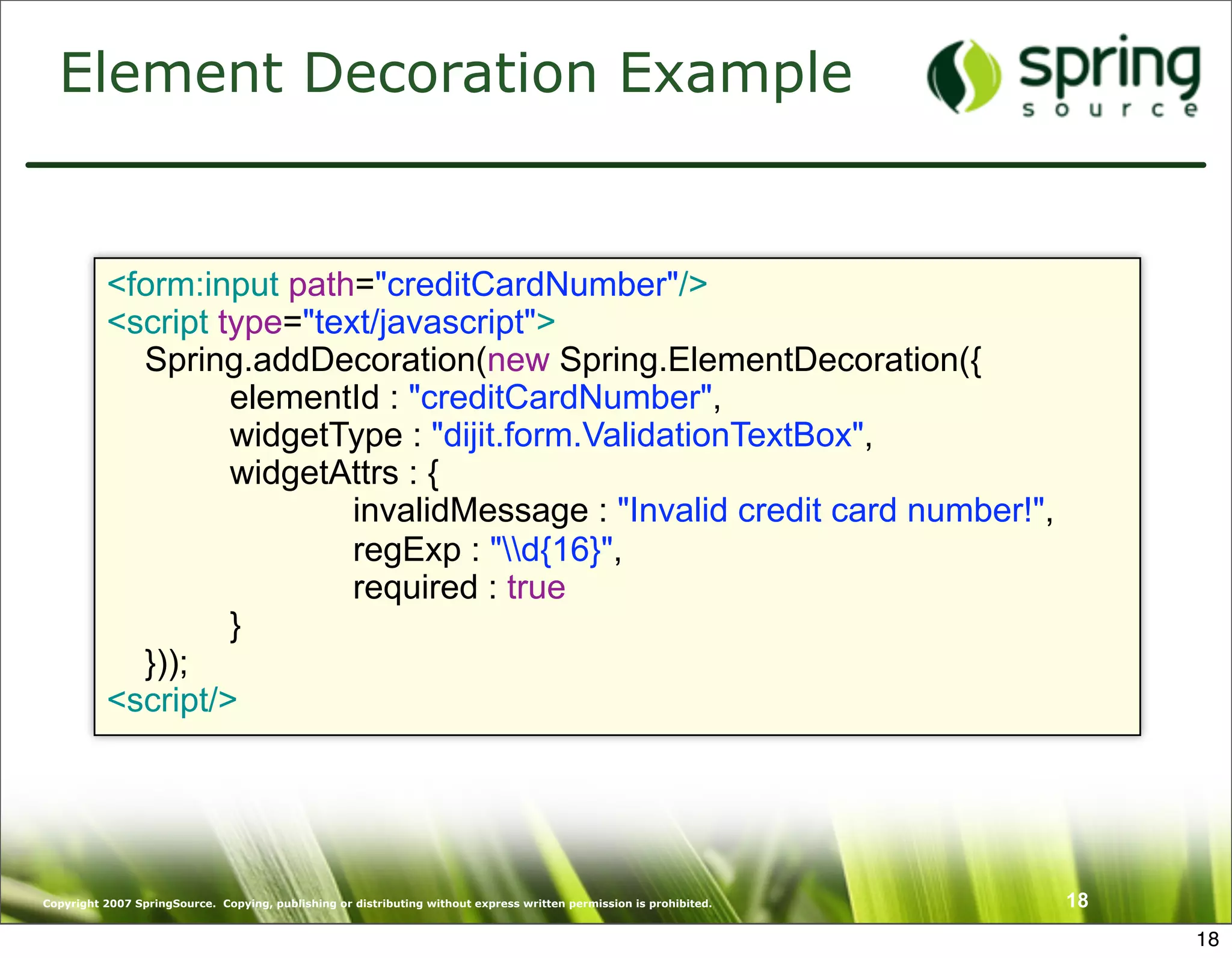 Element Decoration Example

spring
source

<form:input path="creditCardNumber"/>
<script type="text/javascript">
Spring.addDecoration(new Spring.ElementDecoration({
elementId : "creditCardNumber",
widgetType : "dijit.form.ValidationTextBox",
widgetAttrs : {
invalidMessage : "Invalid credit card number!",
regExp : "\\d{16}",
required : true
}
}));
<script/>

Copyright 2007 SpringSource. Copying, publishing or distributing without express written permission is prohibited.

18

18